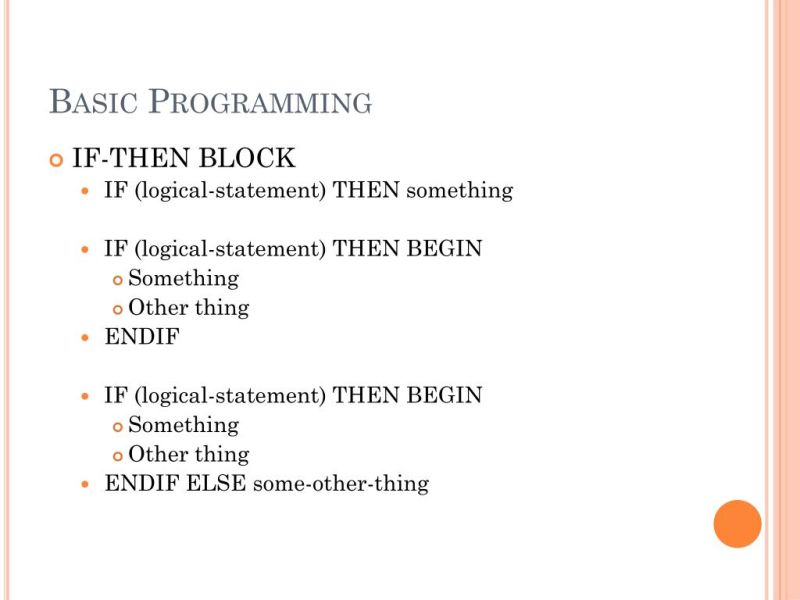 BASIC PROGRAMMING

IF-THEN BLOCK

IF (logical-statement) THEN something

IF (logical-statement) THEN BEGIN

Something

Other thing

ENDIF

IF (logical-statement) THEN BEGIN

Something

Other thing

ENDIF ELSE some-other-thing